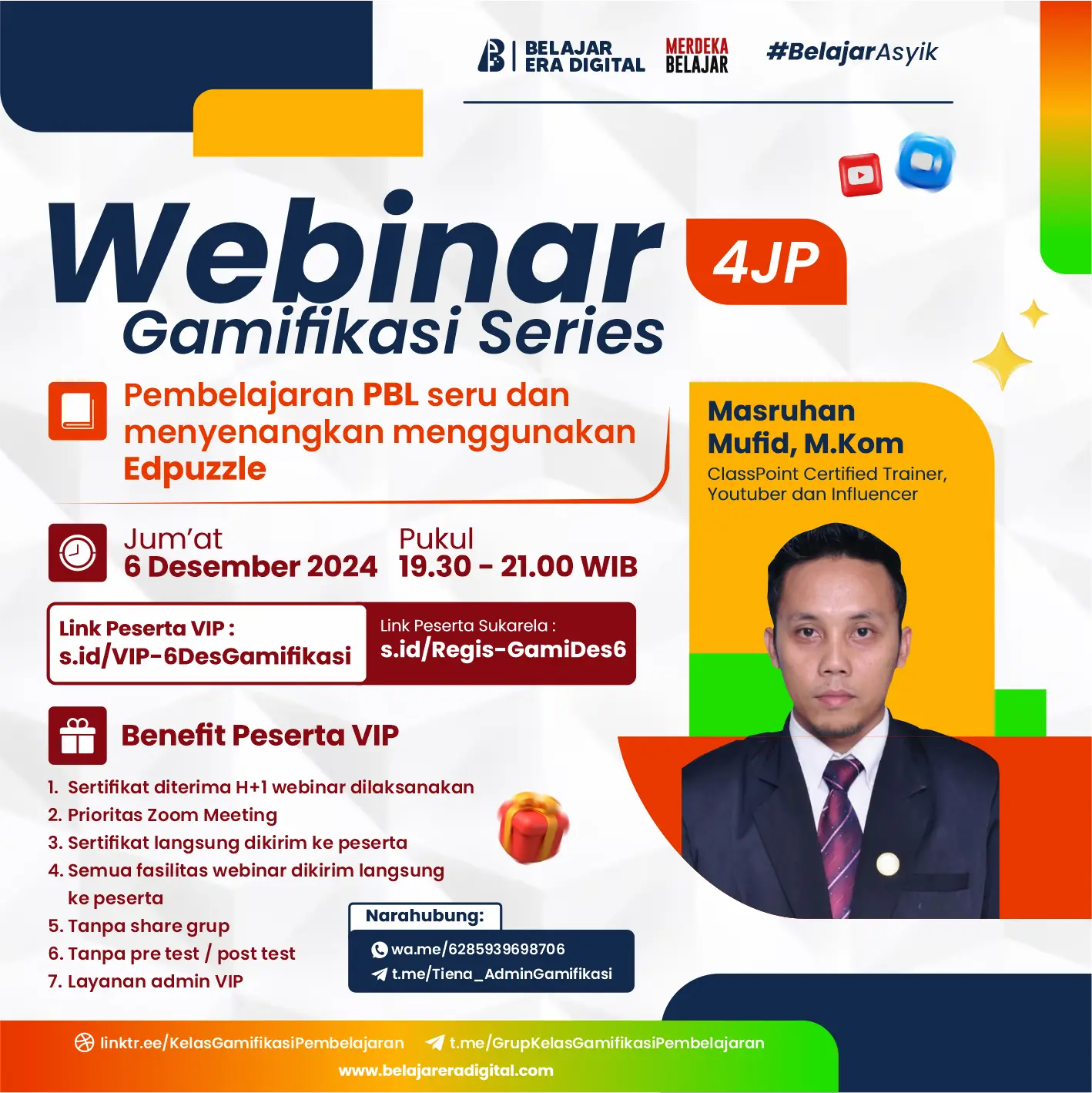 BELAJAR ERA DIGITAL

MERDEKA BELAJAR

#BelajarAsyik

Webinar 4JP

Gamifikasi Series

Pembelajaran PBL seru dan menyenangkan menggunakan Edpuzzle

Masruhan Mufid, M.Kom

ClassPoint Certified Trainer, Youtuber dan Influencer

Jum'at
6 Desember 2024

Pukul
19.30 - 21.00 WIB

Link Peserta VIP :
s.id/VIP-6DesGamifikasi

Link Peserta Sukarela :
s.id/Regis-GamiDes6

Benefit Peserta VIP

1. Sertifikat diterima H+1 webinar dilaksanakan
2. Prioritas Zoom Meeting
3. Sertifikat langsung dikirim ke peserta
4. Semua fasilitas webinar dikirim langsung ke peserta
5. Tanpa share grup
6. Tanpa pre test / post test
7. Layanan admin VIP

Narahubung:
wa.me/6285939698706
t.me/Tiena_AdminGamifikasi

linktr.ee/KelasGamifikasiPembelajaran
t.me/GrupKelasGamifikasiPembelajaran
www.belajareradigital.com